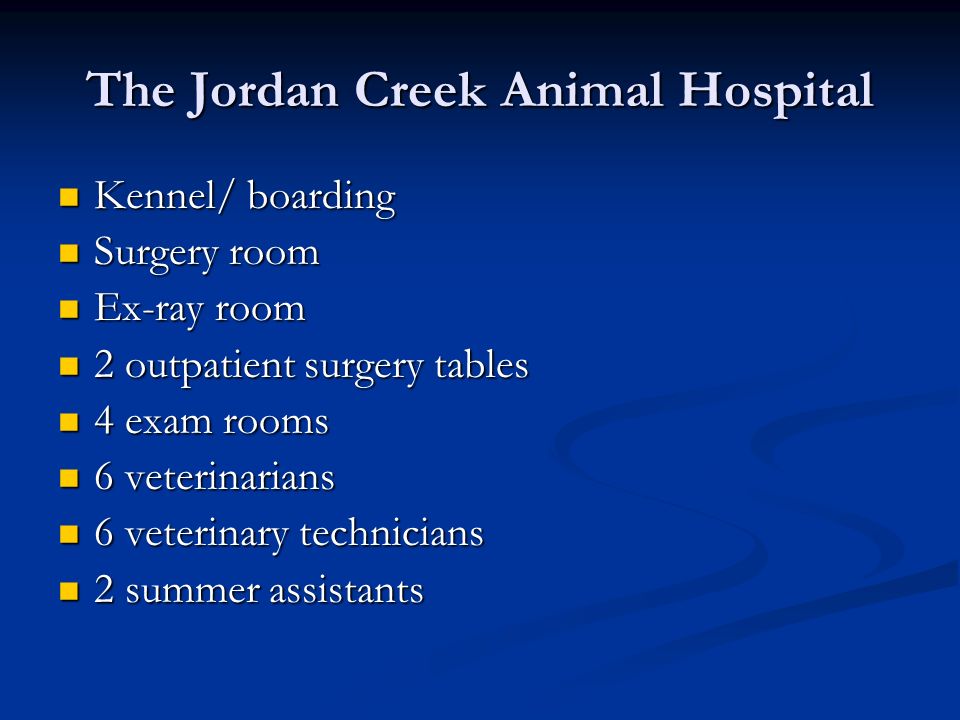 The Jordan Creek Animal Hospital

- Kennel/ boarding
- Surgery room
- Ex-ray room
- 2 outpatient surgery tables
- 4 exam rooms
- 6 veterinarians
- 6 veterinary technicians
- 2 summer assistants